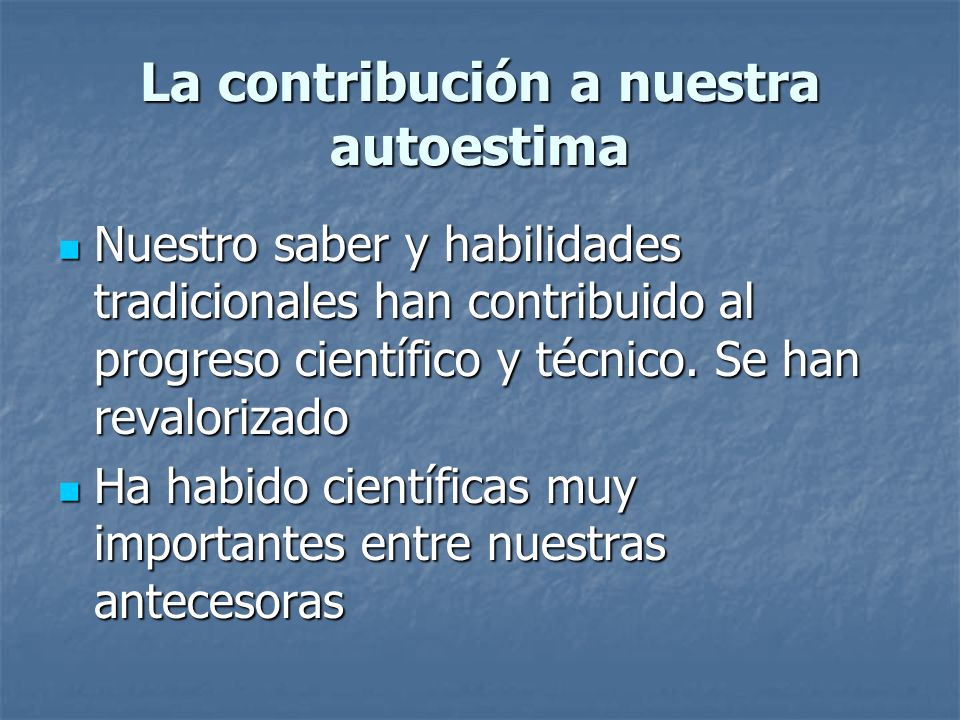 La contribución a nuestra autoestima

- Nuestro saber y habilidades tradicionales han contribuido al progreso científico y técnico. Se han revalorizado
- Ha habido científicas muy importantes entre nuestras antecesoras